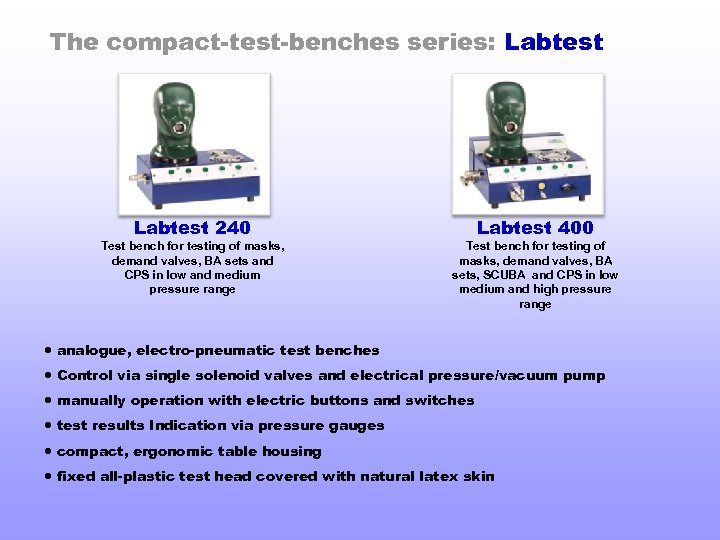 The compact-test-benches series: Labtest

Labtest 240
Test bench for testing of masks, demand valves, BA sets and CPS in low and medium pressure range

Labtest 400
Test bench for testing of masks, demand valves, BA sets, SCUBA and CPS in low medium and high pressure range

• analogue, electro-pneumatic test benches
• Control via single solenoid valves and electrical pressure/vacuum pump
• manually operation with electric buttons and switches
• test results Indication via pressure gauges
• compact, ergonomic table housing
• fixed all-plastic test head covered with natural latex skin